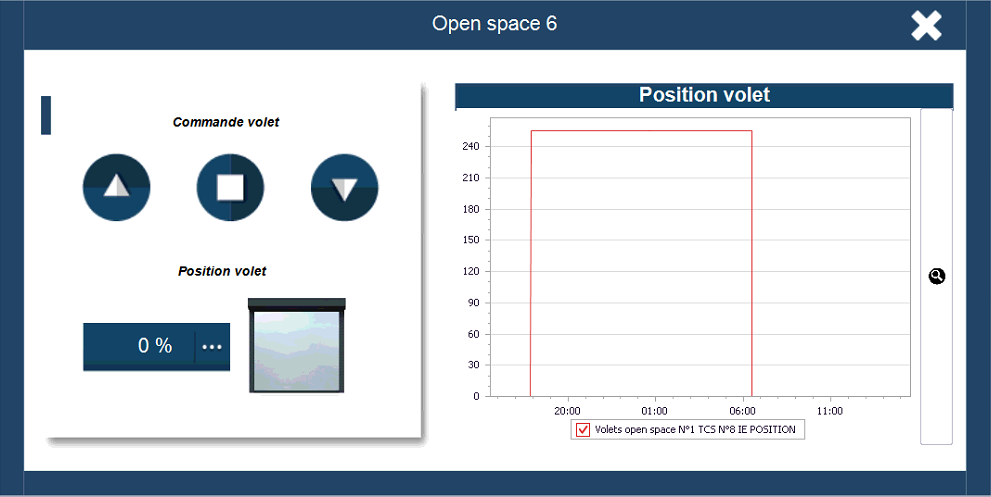 Open space 6

Commande volet

Position volet

0 %

...

Position volet

240
210
180
150
120
90
60
30
0

20:00
01:00
06:00
11:00

Volets open space N°1 TCS N°8 IE POSITION